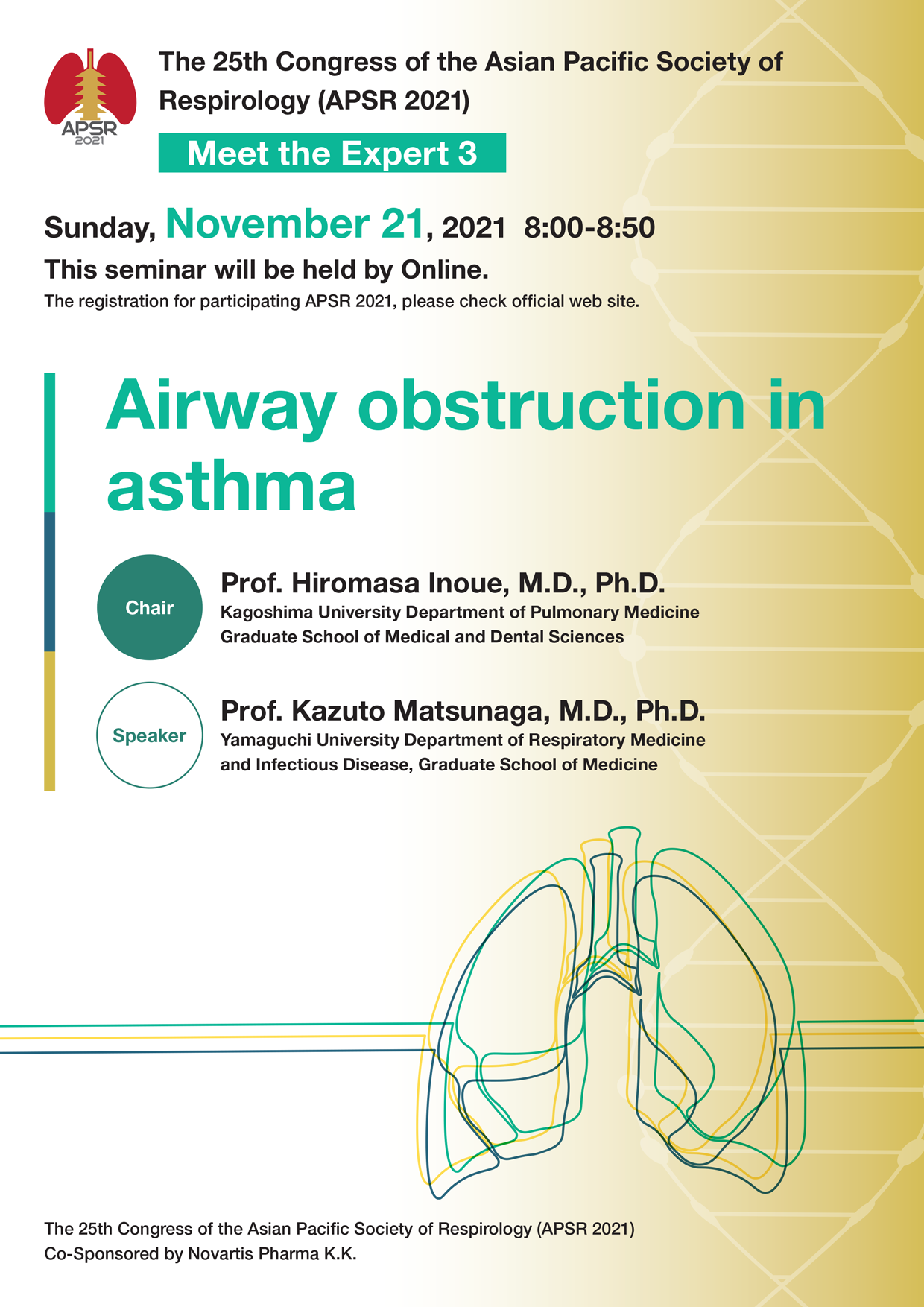 APSR
2021

The 25th Congress of the Asian Pacific Society of Respirology (APSR 2021)

Meet the Expert 3

Sunday, November 21, 2021 8:00-8:50

This seminar will be held by Online.

The registration for participating APSR 2021, please check official web site.

Airway obstruction in asthma

Chair

Prof. Hiromasa Inoue, M.D., Ph.D.
Kagoshima University Department of Pulmonary Medicine
Graduate School of Medical and Dental Sciences

Speaker

Prof. Kazuto Matsunaga, M.D., Ph.D.
Yamaguchi University Department of Respiratory Medicine and Infectious Disease, Graduate School of Medicine

The 25th Congress of the Asian Pacific Society of Respirology (APSR 2021)
Co-Sponsored by Novartis Pharma K.K.